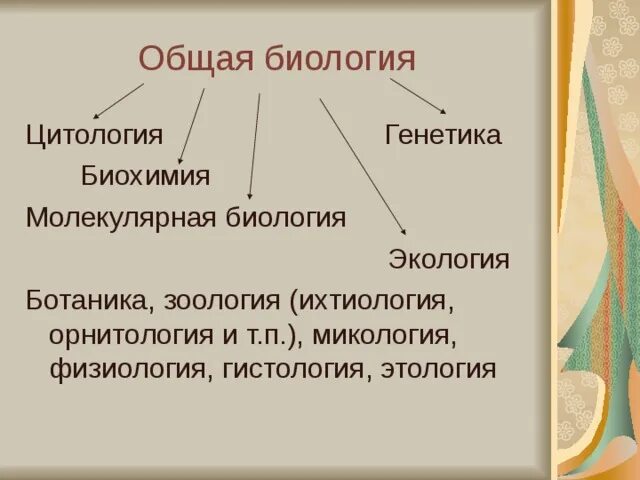 Общая биология

Цитология

Генетика

Биохимия

Молекулярная биология

Экология

Ботаника, зоология (ихтиология, орнитология и т.п.), микология, физиология, гистология, этология